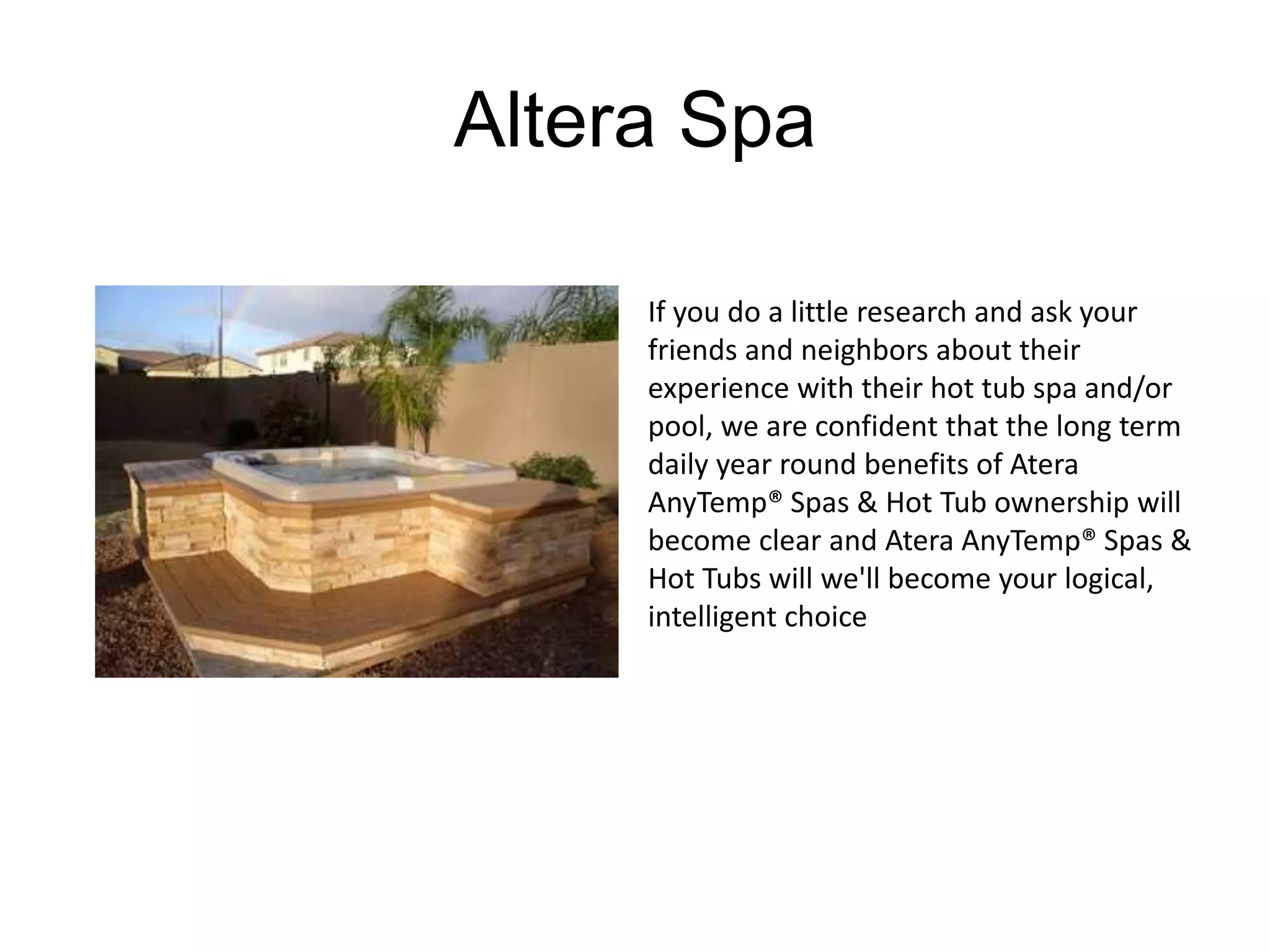 Altera Spa

If you do a little research and ask your friends and neighbors about their experience with their hot tub spa and/or pool, we are confident that the long term daily year round benefits of Atera AnyTemp® Spas & Hot Tub ownership will become clear and Atera AnyTemp® Spas & Hot Tubs will we'll become your logical, intelligent choice